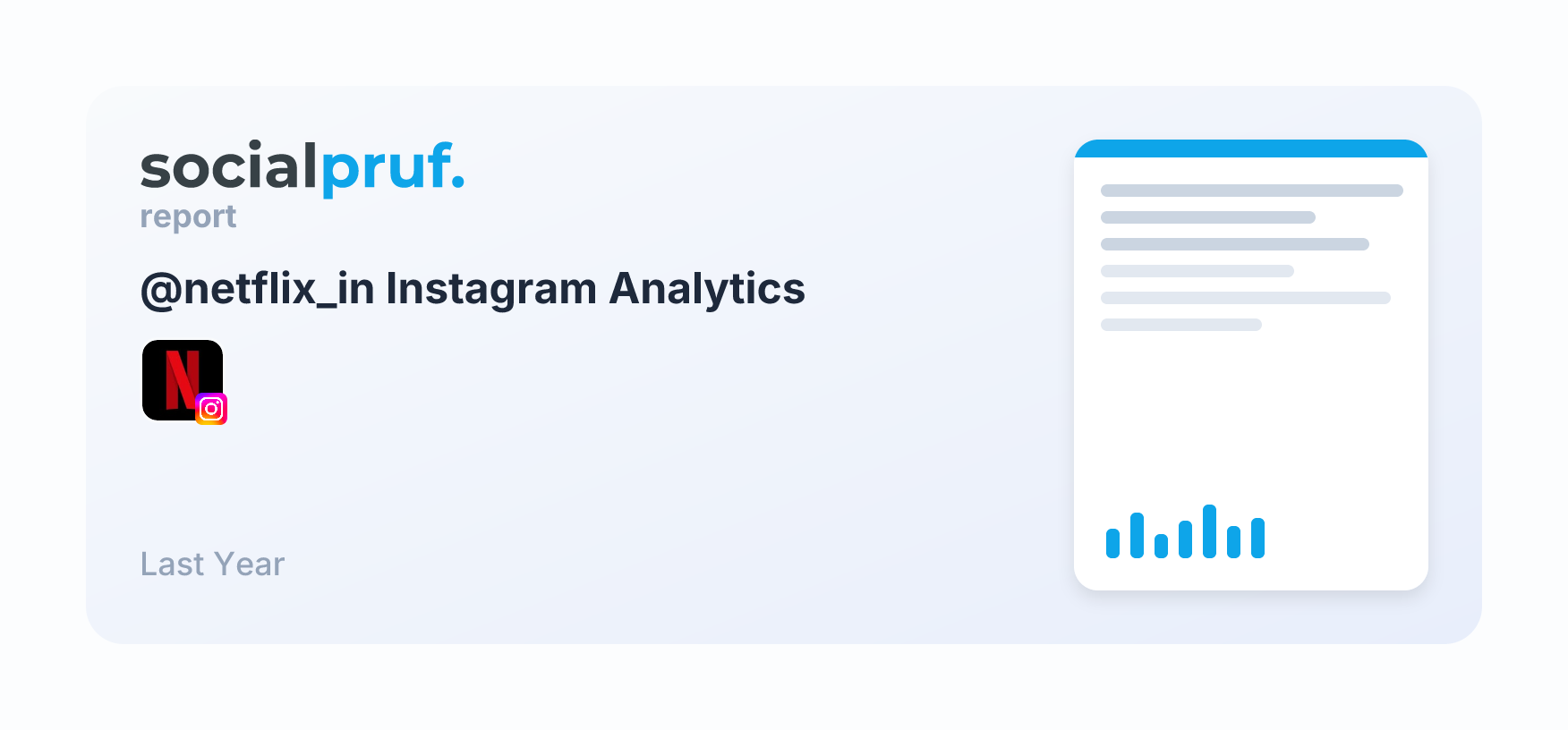 socialpruf.
report

@netflix_in Instagram Analytics

Last Year